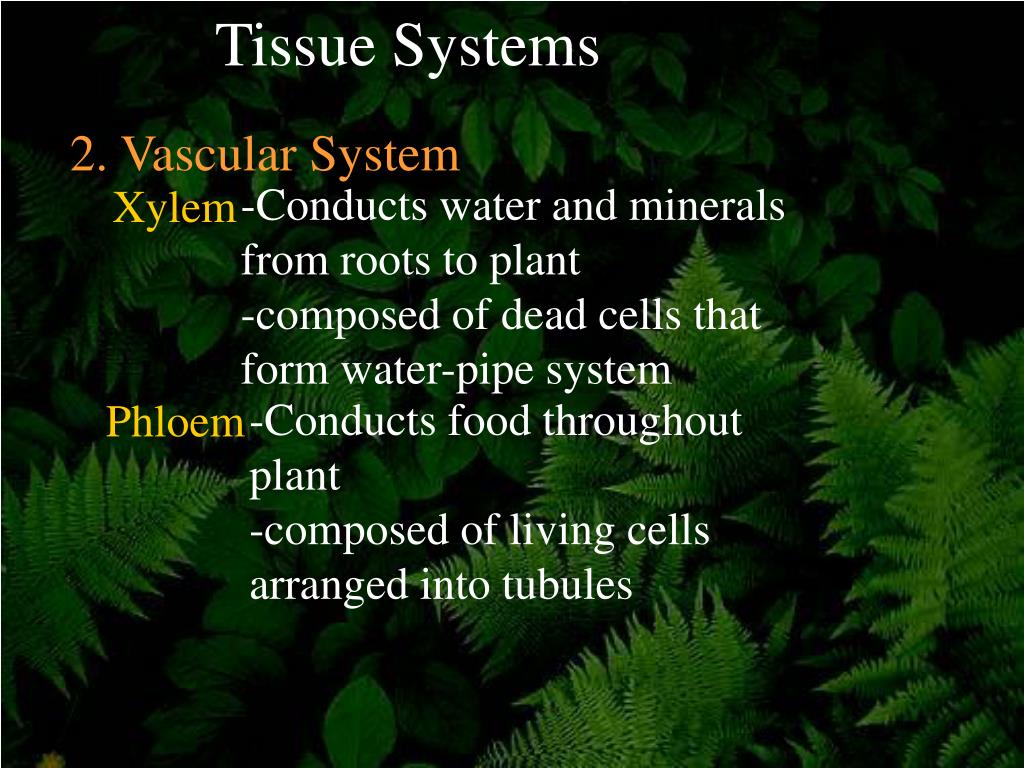 Tissue Systems

2. Vascular System

Xylem -Conducts water and minerals from roots to plant
-composed of dead cells that form water-pipe system

Phloem -Conducts food throughout plant
-composed of living cells arranged into tubules